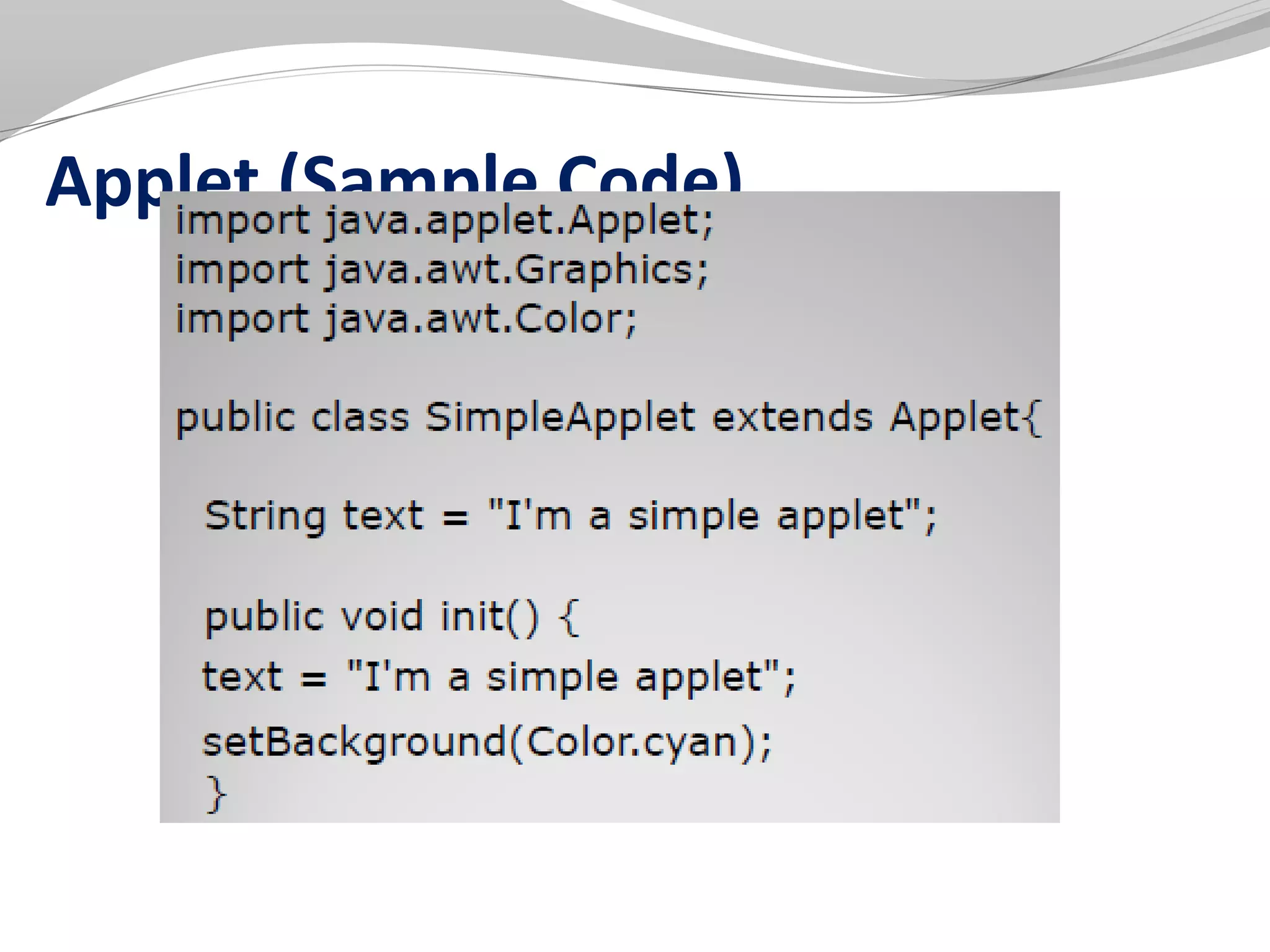 Applet (Sample Code)

import java.applet.Applet;
import java.awt.Graphics;
import java.awt.Color;

public class SimpleApplet extends Applet{

String text = "I'm a simple applet";

public void init() {
text = "I'm a simple applet";
setBackground(Color.cyan);
}